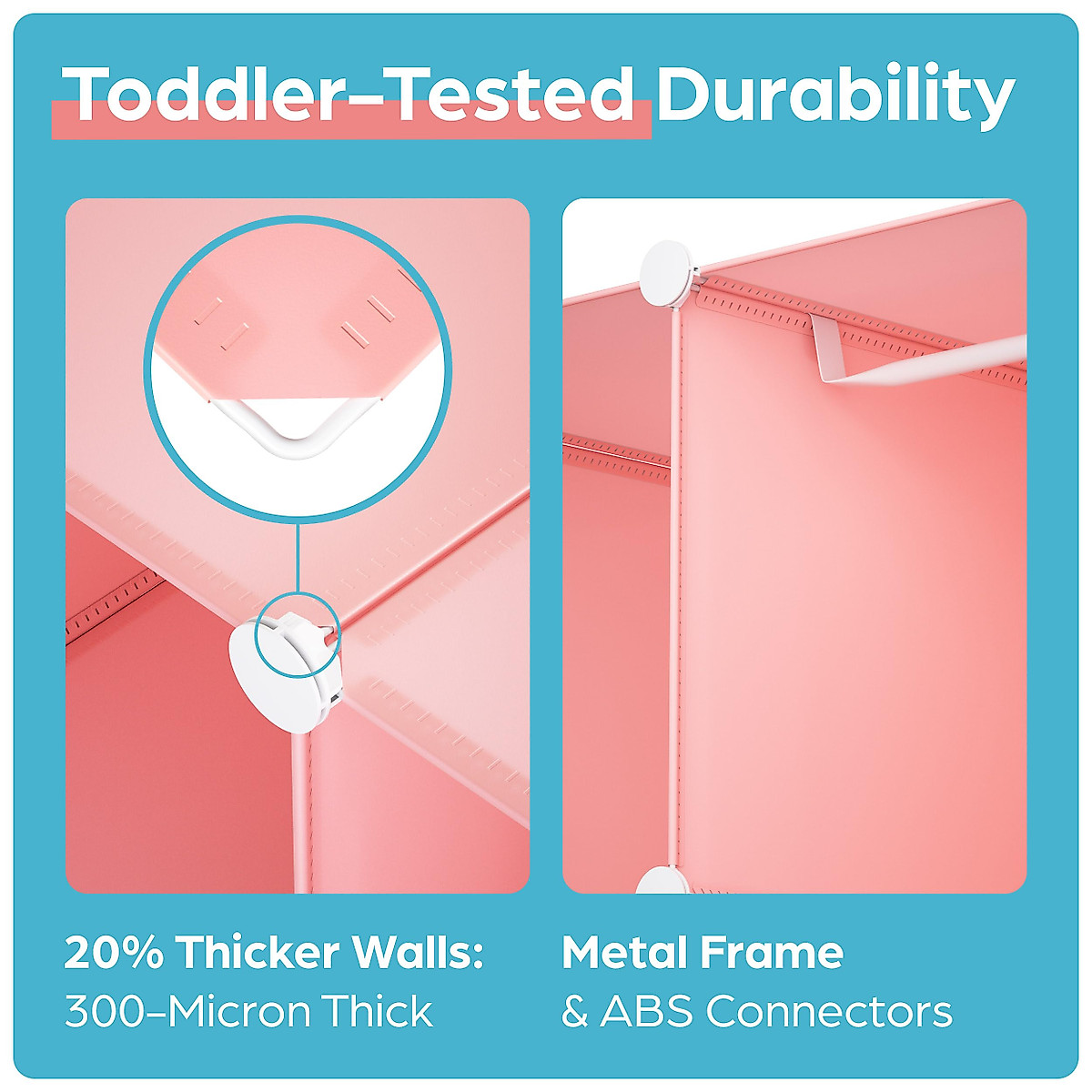 Toddler–Tested Durability

20% Thicker Walls:
300–Micron Thick

Metal Frame
& ABS Connectors